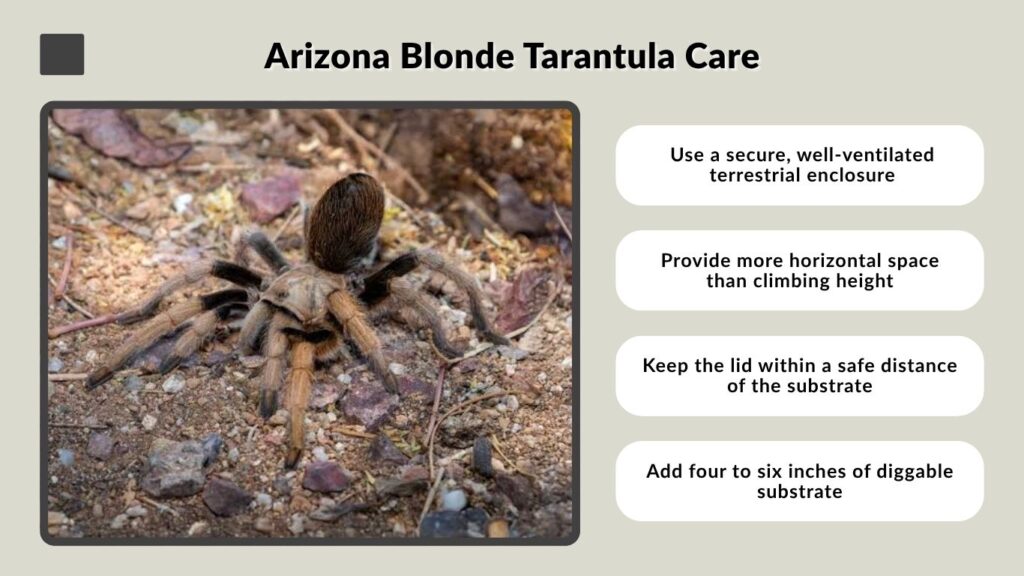 Arizona Blonde Tarantula Care

Use a secure, well-ventilated terrestrial enclosure

Provide more horizontal space than climbing height

Keep the lid within a safe distance of the substrate

Add four to six inches of diggable substrate